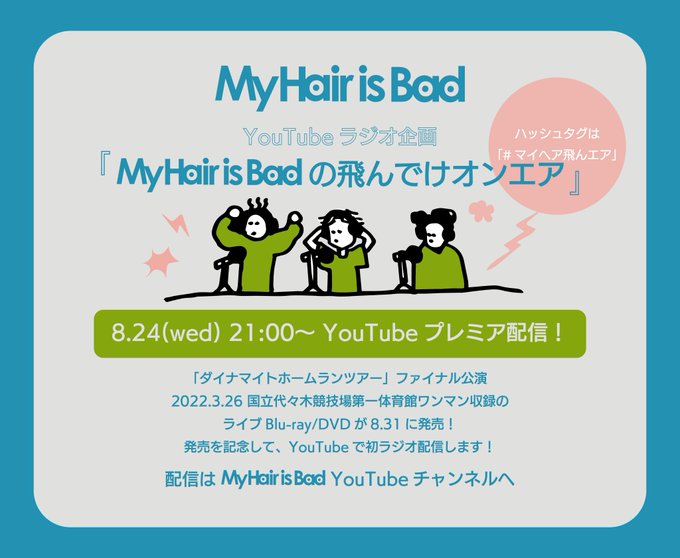 My Hair is Bad

YouTube ラジオ企画
『 My Hair is Bad の飛んでけオンエア 』

ハッシュタグは
「# マイヘア飛んエア」

8.24(wed) 21:00〜 YouTube プレミア配信！

「ダイナマイトホームランツアー」ファイナル公演
2022.3.26 国立代々木競技場第一体育館ワンマン収録の
ライブ Blu-ray/DVD が 8.31 に発売！
発売を記念して、YouTube で初ラジオ配信します！

配信は My Hair is Bad YouTube チャンネルへ